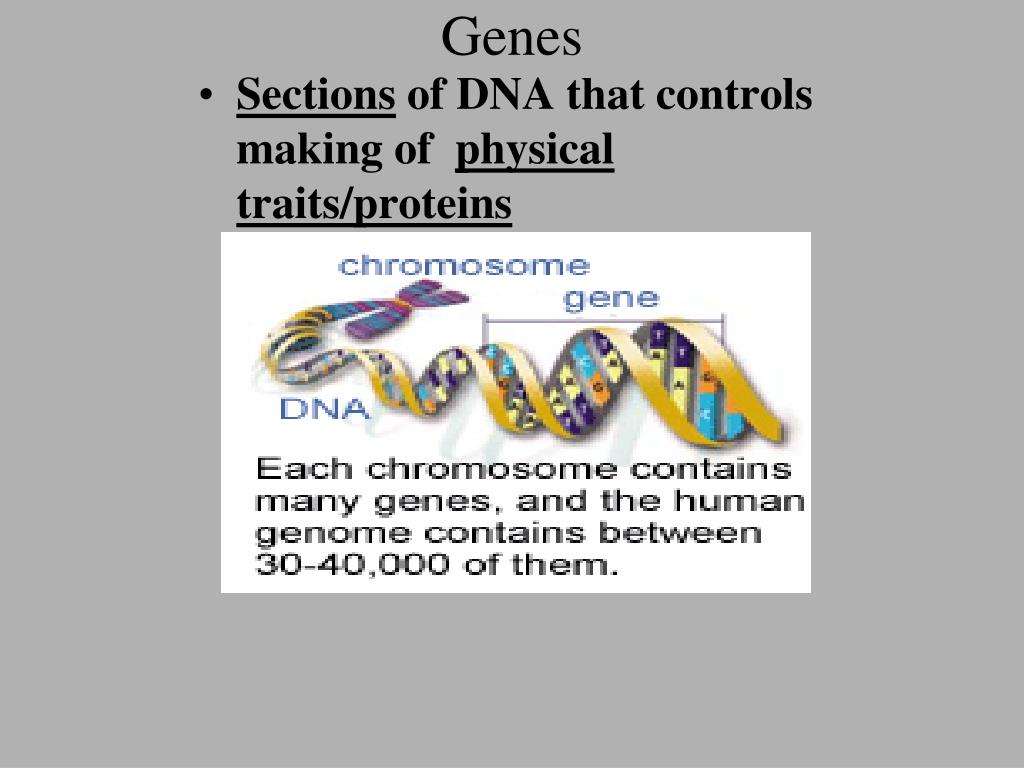 Genes

• Sections of DNA that controls making of physical traits/proteins

chromosome

gene

DNA

Each chromosome contains many genes, and the human genome contains between 30-40,000 of them.